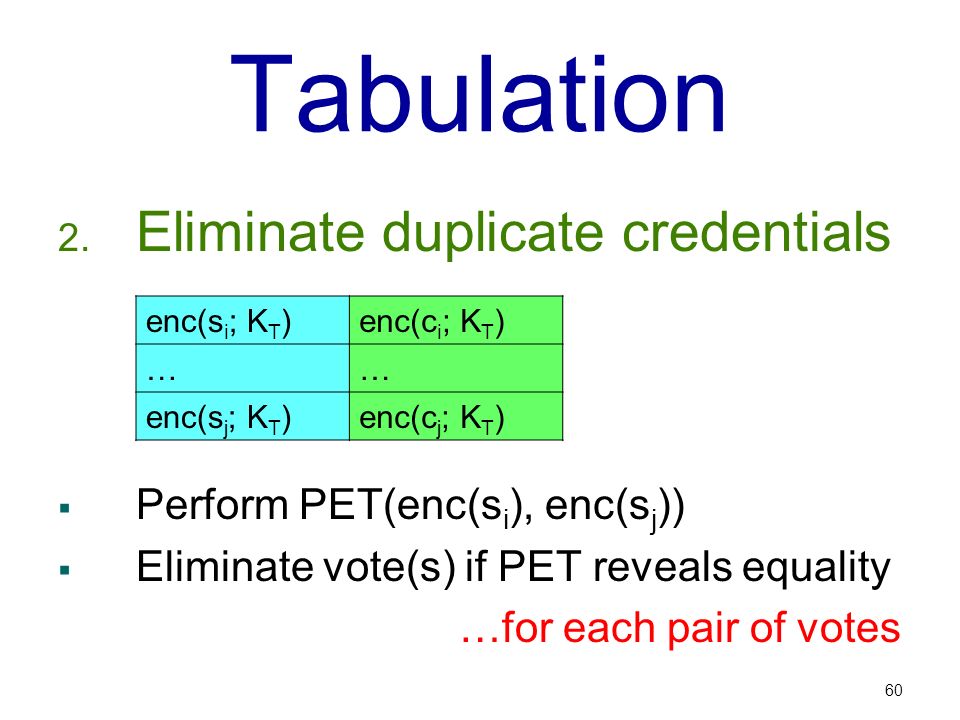 Tabulation

2. Eliminate duplicate credentials

| enc($s_i$; $K_T$) | enc($c_i$; $K_T$) |
|---|---|
| … | … |
| enc($s_j$; $K_T$) | enc($c_j$; $K_T$) |

▪ Perform PET(enc($s_i$), enc($s_j$))
▪ Eliminate vote(s) if PET reveals equality

…for each pair of votes

60